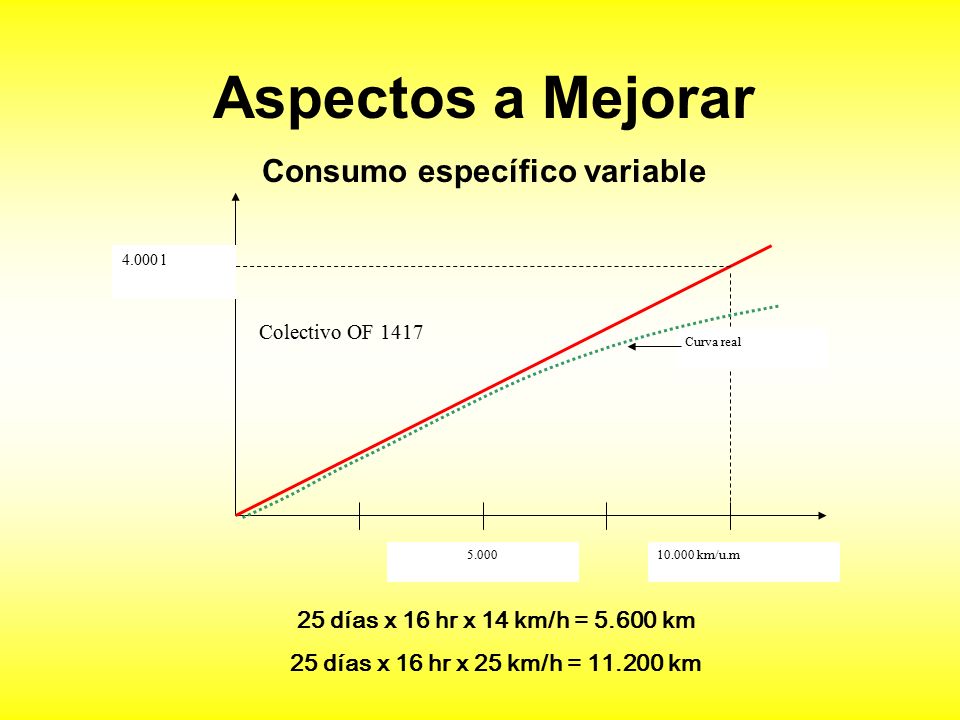 Aspectos a Mejorar

Consumo específico variable

4.000 l

Colectivo OF 1417

Curva real

5.000

10.000 km/u.m

25 días x 16 hr x 14 km/h = 5.600 km

25 días x 16 hr x 25 km/h = 11.200 km